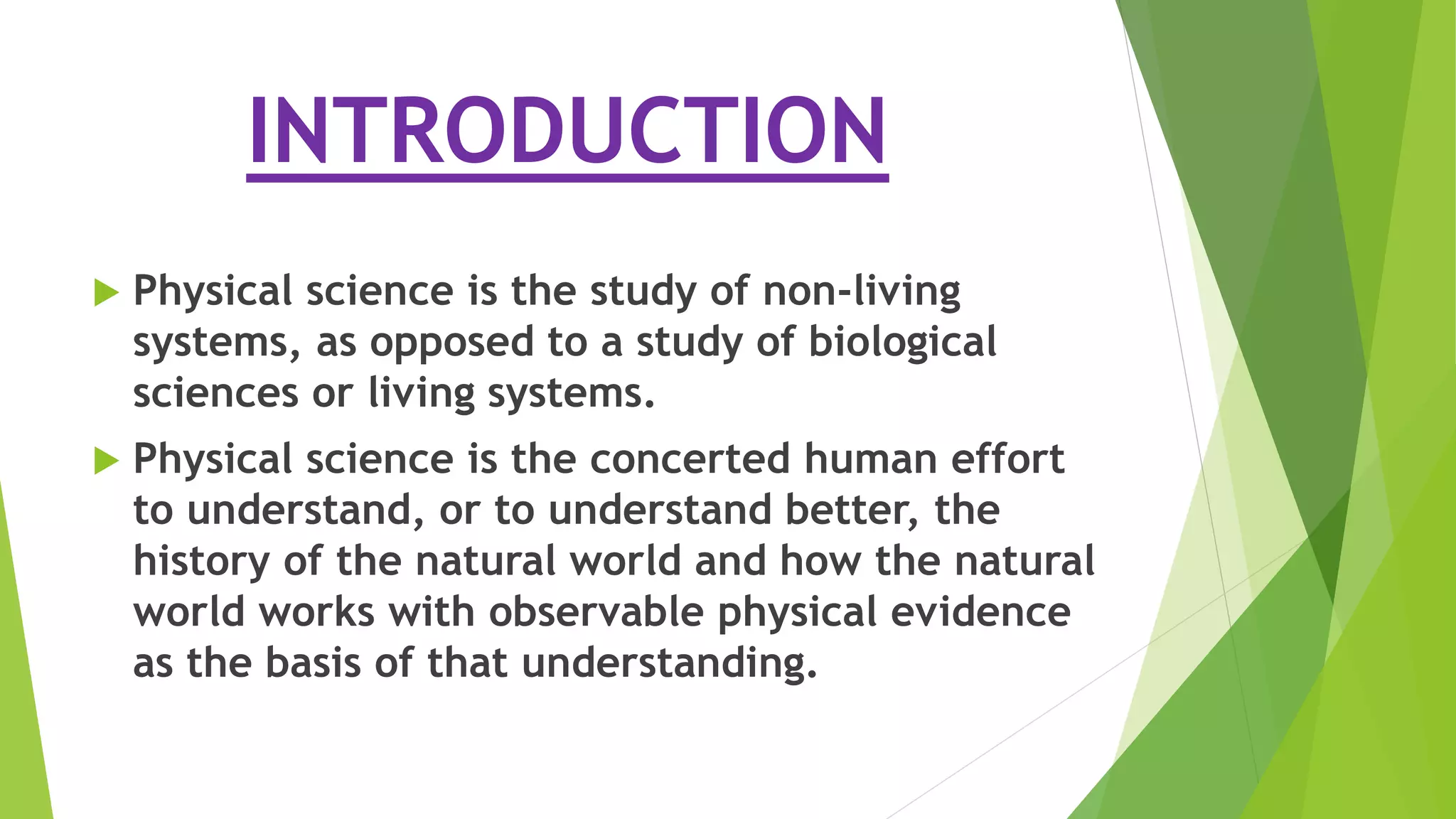 INTRODUCTION

Physical science is the study of non-living systems, as opposed to a study of biological sciences or living systems.

Physical science is the concerted human effort to understand, or to understand better, the history of the natural world and how the natural world works with observable physical evidence as the basis of that understanding.